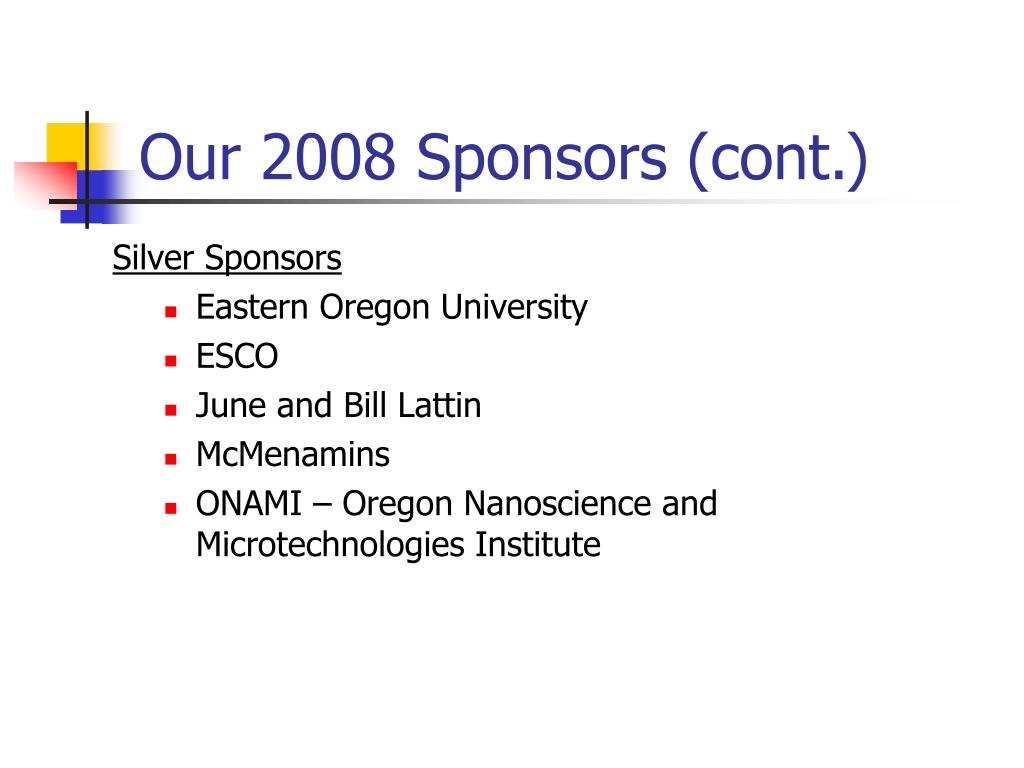 Our 2008 Sponsors (cont.)

Silver Sponsors

- Eastern Oregon University
- ESCO
- June and Bill Lattin
- McMenamins
- ONAMI – Oregon Nanoscience and Microtechnologies Institute